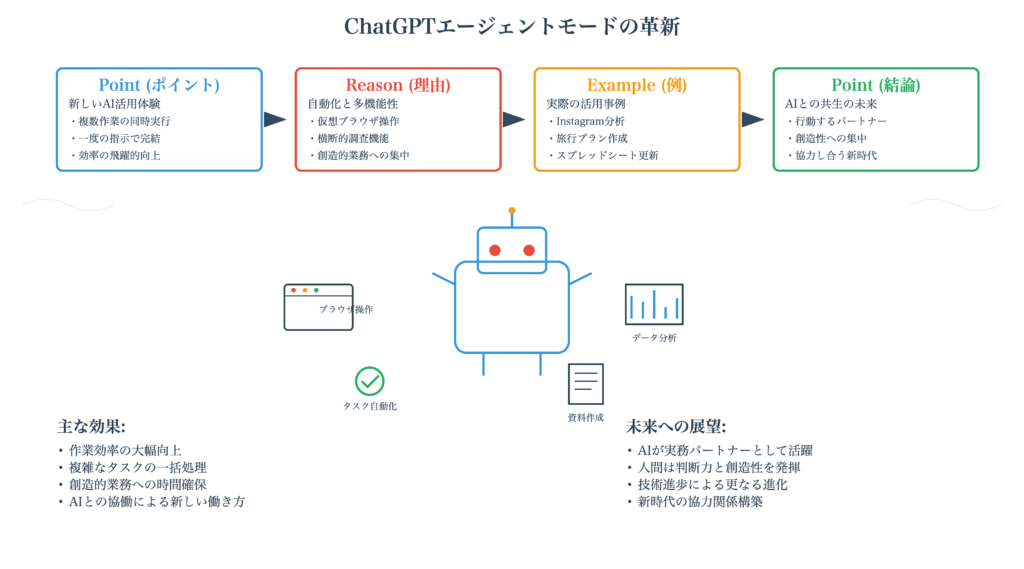 ChatGPTエージェントモードの革新

Point (ポイント)
新しいAI活用体験
・複数作業の同時実行
・一度の指示で完結
・効率の飛躍的向上

Reason (理由)
自動化と多機能性
・仮想ブラウザ操作
・横断的調査機能
・創造的業務への集中

Example (例)
実際の活用事例
・Instagram分析
・旅行プラン作成
・スプレッドシート更新

Point (結論)
AIとの共生の未来
・行動するパートナー
・創造性への集中
・協力し合う新時代

ブラウザ操作

データ分析

タスク自動化

資料作成

主な効果:
• 作業効率の大幅向上
• 複雑なタスクの一括処理
• 創造的業務への時間確保
• AIとの協働による新しい働き方

未来への展望:
• AIが実務パートナーとして活躍
• 人間は判断力と創造性を発揮
• 技術進歩による更なる進化
• 新時代の協力関係構築